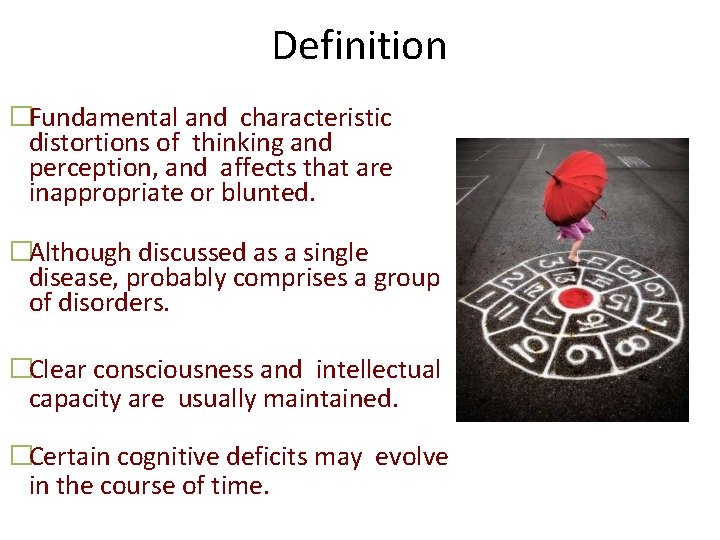 Definition

□Fundamental and characteristic distortions of thinking and perception, and affects that are inappropriate or blunted.

□Although discussed as a single disease, probably comprises a group of disorders.

□Clear consciousness and intellectual capacity are usually maintained.

□Certain cognitive deficits may evolve in the course of time.

1
2
3
4
5
6
7
8
9
10
11
12
13
14
15
16
17